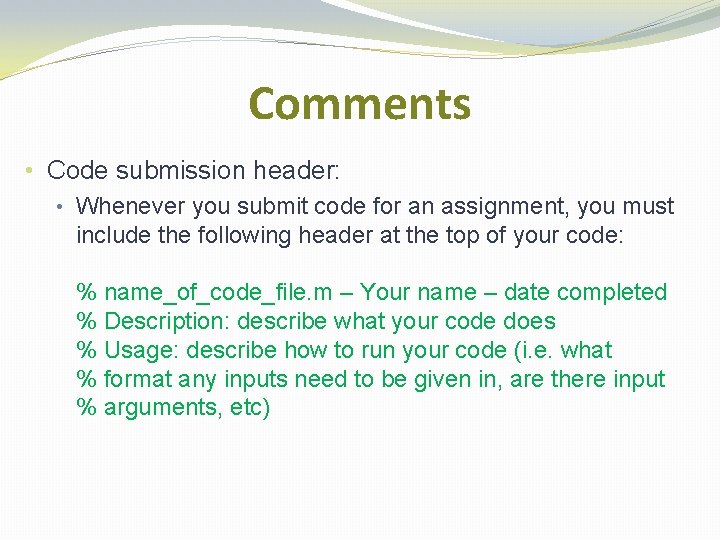 Comments

• Code submission header:

• Whenever you submit code for an assignment, you must include the following header at the top of your code:

% name_of_code_file.m – Your name – date completed
% Description: describe what your code does
% Usage: describe how to run your code (i.e. what
% format any inputs need to be given in, are there input
% arguments, etc)